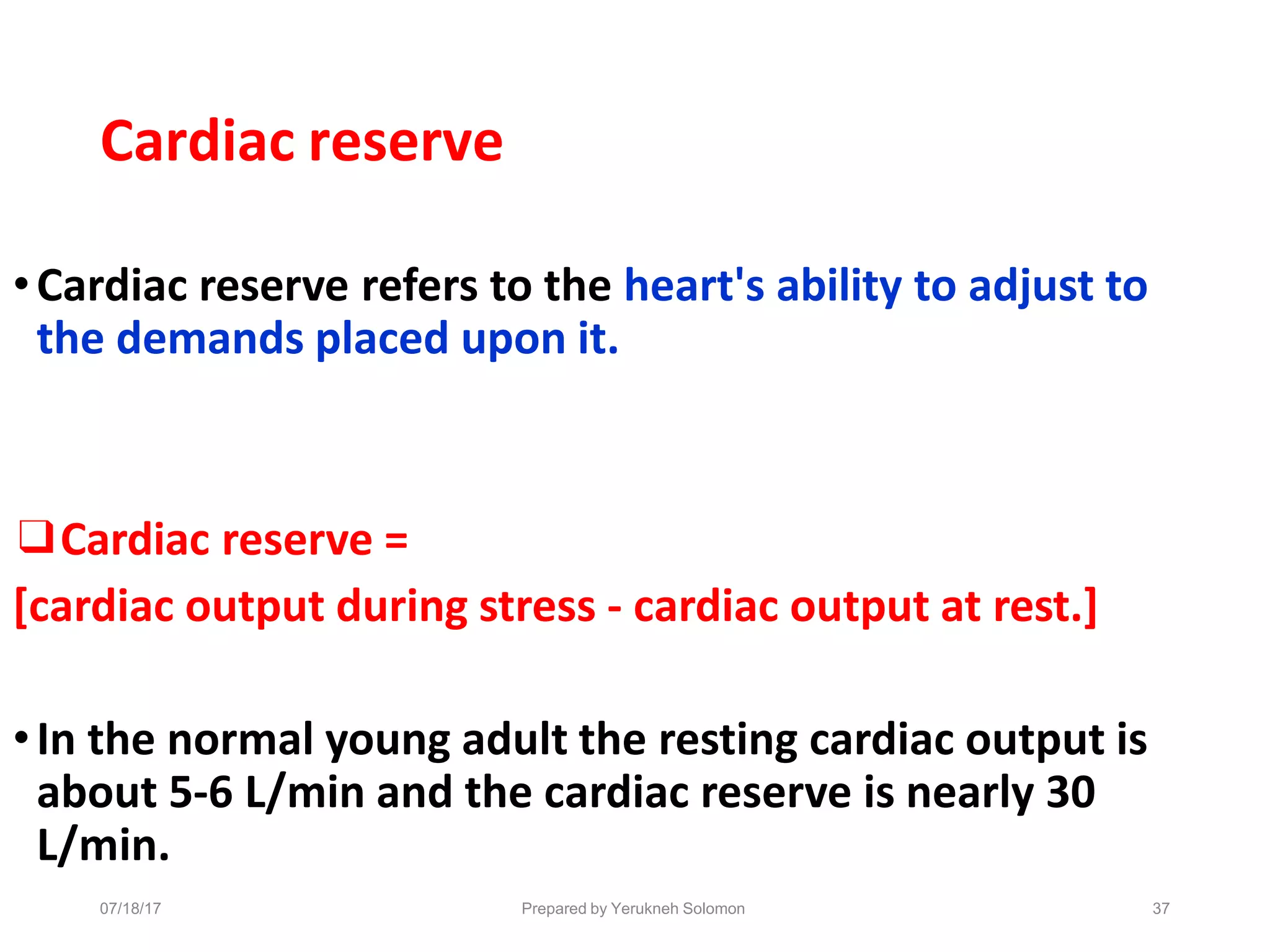 Cardiac reserve

• Cardiac reserve refers to the heart's ability to adjust to the demands placed upon it.

❑ Cardiac reserve =

[cardiac output during stress - cardiac output at rest.]

• In the normal young adult the resting cardiac output is about 5-6 L/min and the cardiac reserve is nearly 30 L/min.

07/18/17

Prepared by Yerukneh Solomon

37